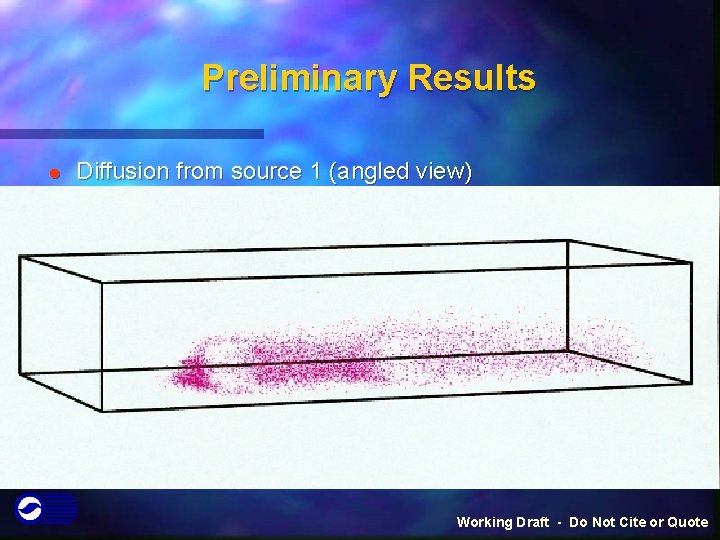 Preliminary Results

Diffusion from source 1 (angled view)

Working Draft - Do Not Cite or Quote